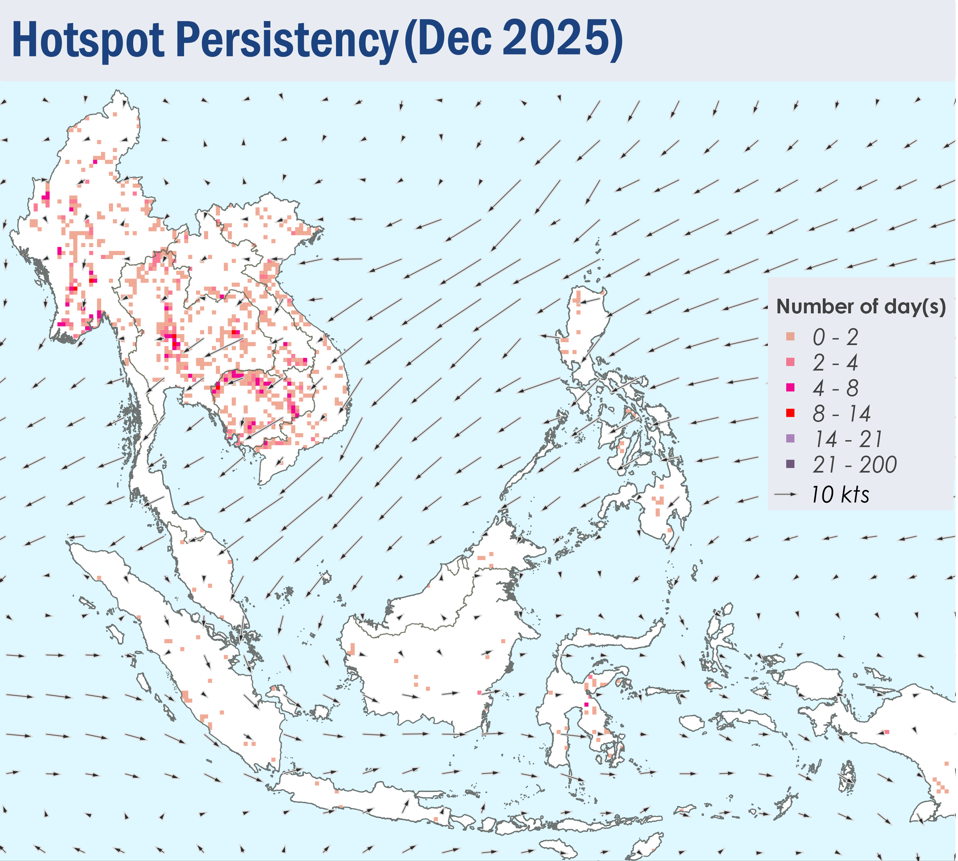 Hotspot Persistency (Dec 2025)

Number of day(s)
0 - 2
2 - 4
4 - 8
8 - 14
14 - 21
21 - 200
10 kts